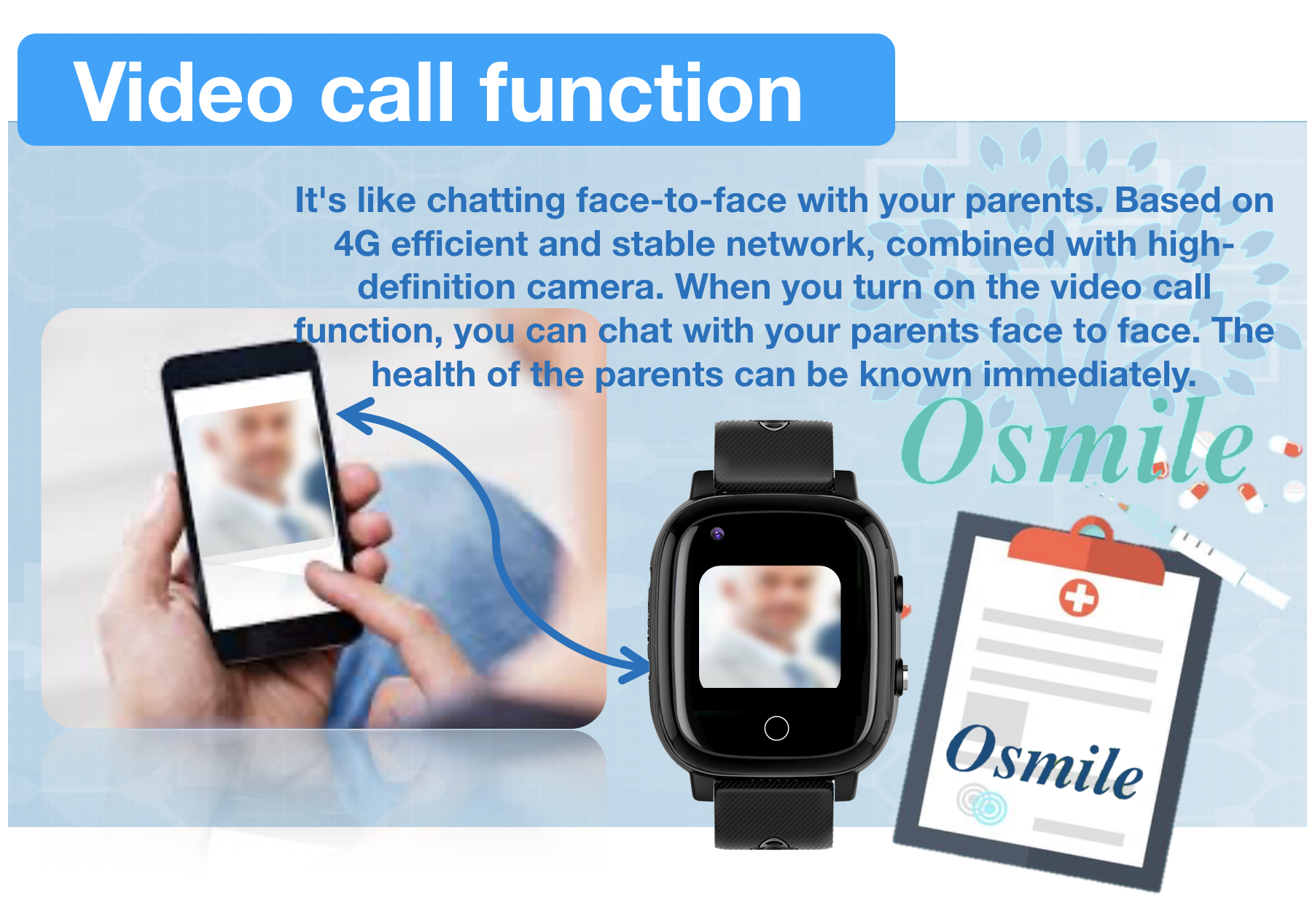 Video call function

It's like chatting face-to-face with your parents. Based on 4G efficient and stable network, combined with high-definition camera. When you turn on the video call function, you can chat with your parents face to face. The health of the parents can be known immediately.

Osmile

Osmile